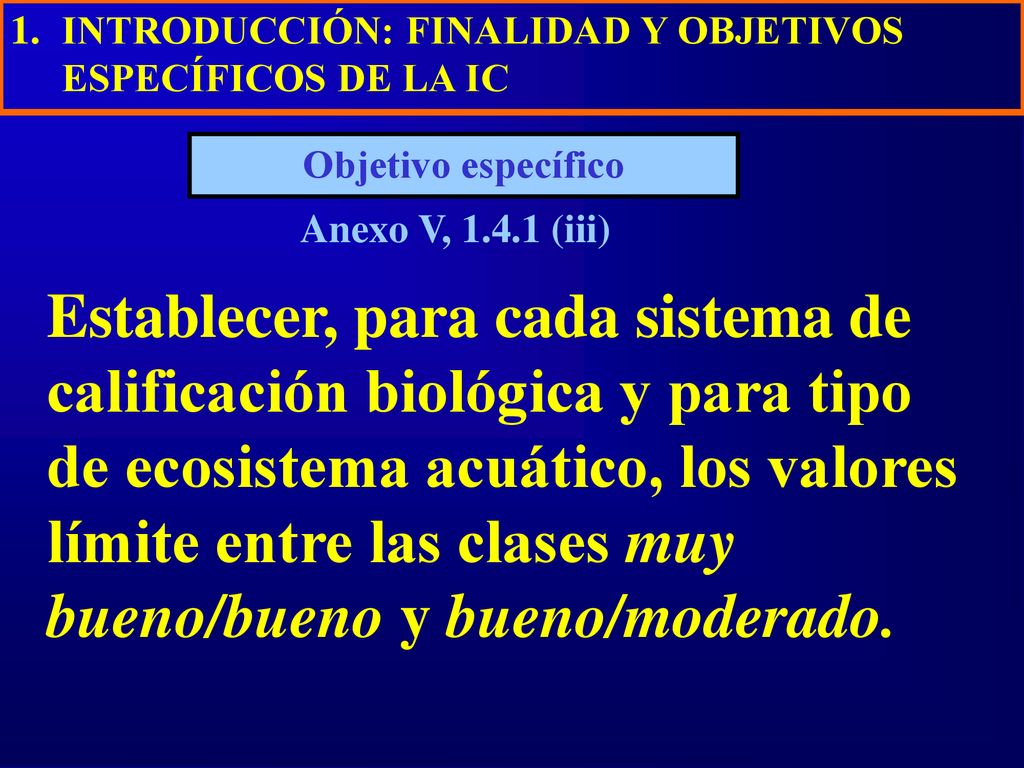 1. INTRODUCCIÓN: FINALIDAD Y OBJETIVOS ESPECÍFICOS DE LA IC

Objetivo específico

Anexo V, 1.4.1 (iii)

Establecer, para cada sistema de calificación biológica y para tipo de ecosistema acuático, los valores límite entre las clases muy bueno/bueno y bueno/moderado.